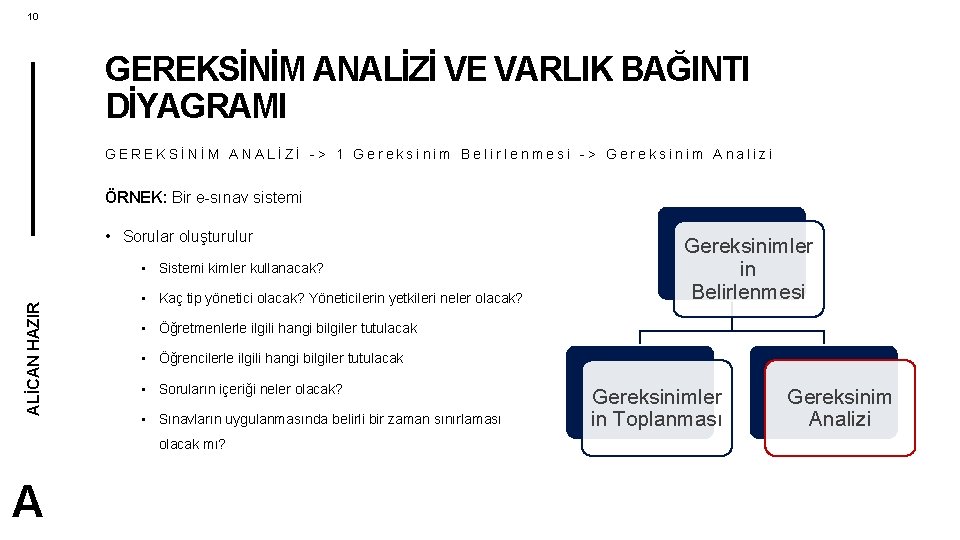 10

GEREKSİNİM ANALİZİ VE VARLIK BAĞINTI DİYAGRAMI

GEREKSİNİM ANALİZİ -> 1 Gereksinim Belirlenmesi -> Gereksinim Analizi

ÖRNEK: Bir e-sınav sistemi

• Sorular oluşturulur

• Sistemi kimler kullanacak?

• Kaç tip yönetici olacak? Yöneticilerin yetkileri neler olacak?

• Öğretmenlerle ilgili hangi bilgiler tutulacak

• Öğrencilerle ilgili hangi bilgiler tutulacak

• Soruların içeriği neler olacak?

• Sınavların uygulanmasında belirli bir zaman sınırlaması olacak mı?

Gereksinimler in Belirlenmesi

Gereksinimler in Toplanması

Gereksinim Analizi

ALİCAN HAZIR

A